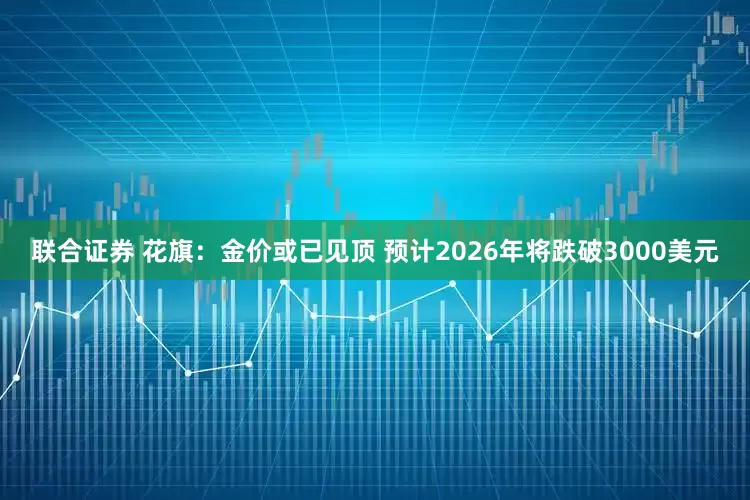 联合证券 花旗：金价或已见顶 预计2026年将跌破3000美元